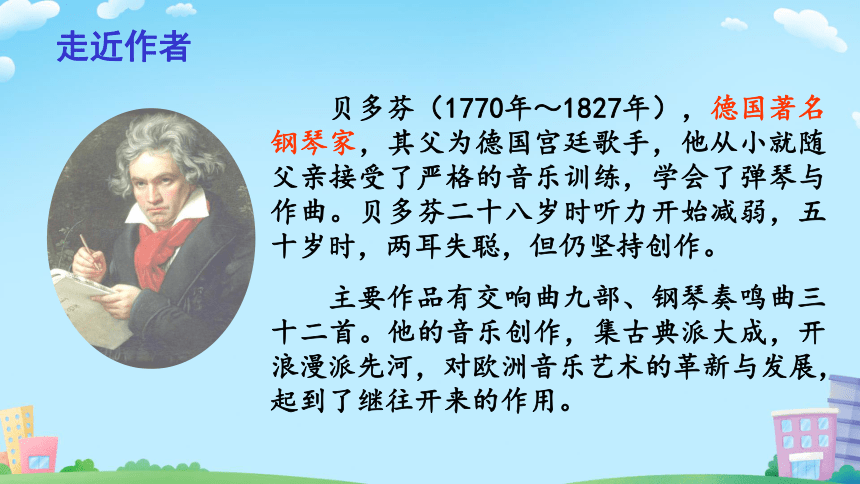 走近作者

贝多芬（1770年～1827年），德国著名钢琴家，其父为德国宫廷歌手，他从小就随父亲接受了严格的音乐训练，学会了弹琴与作曲。贝多芬二十八岁时听力开始减弱，五十岁时，两耳失聪，但仍坚持创作。

主要作品有交响曲九部、钢琴奏鸣曲三十二首。他的音乐创作，集古典派大成，开浪漫派先河，对欧洲音乐艺术的革新与发展，起到了继往开来的作用。